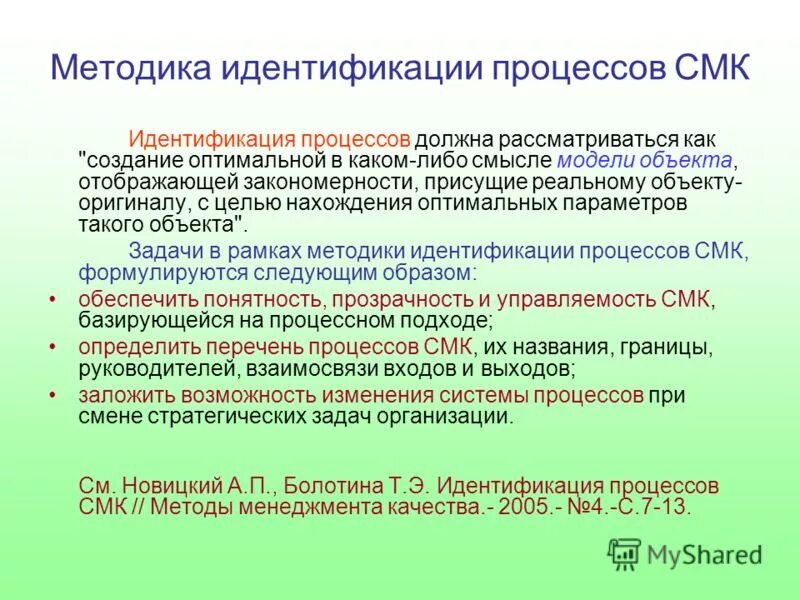 Методика идентификации процессов СМК

Идентификация процессов должна рассматриваться как "создание оптимальной в каком-либо смысле модели объекта, отображающей закономерности, присущие реальному объекту-оригиналу, с целью нахождения оптимальных параметров такого объекта".

Задачи в рамках методики идентификации процессов СМК, формулируются следующим образом:

• обеспечить понятность, прозрачность и управляемость СМК, базирующейся на процессном подходе;
• определить перечень процессов СМК, их названия, границы, руководителей, взаимосвязи входов и выходов;
• заложить возможность изменения системы процессов при смене стратегических задач организации.

См. Новицкий А.П., Болотина Т.Э. Идентификация процессов СМК // Методы менеджмента качества.- 2005.- №4.-С.7-13.

MyShared